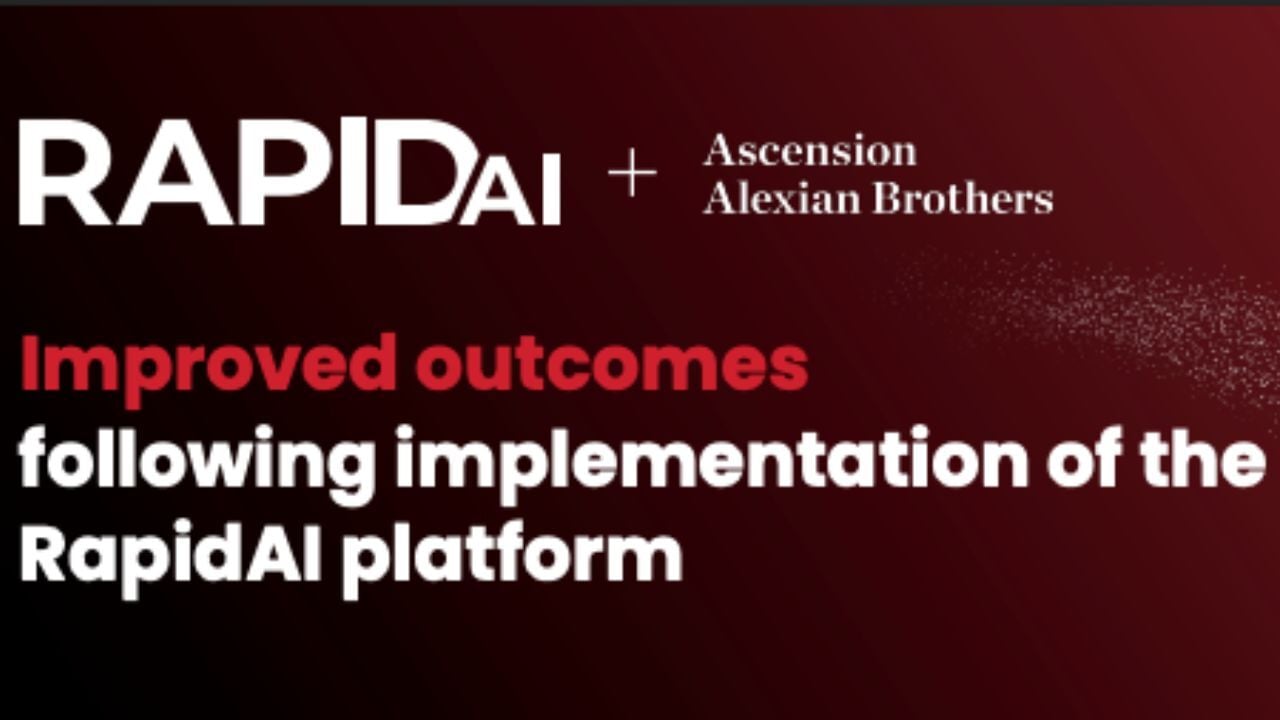 RAPIDAI + Ascension Alexian Brothers

Improved outcomes following implementation of the RapidAI platform